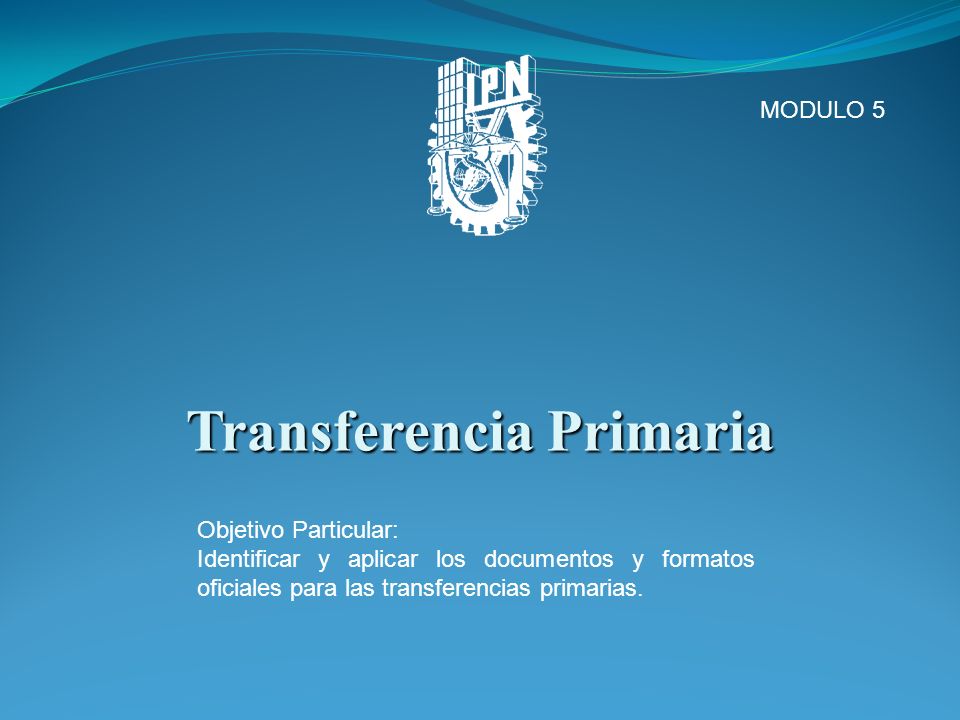 IPN

MODULO 5

Transferencia Primaria

Objetivo Particular:
Identificar y aplicar los documentos y formatos oficiales para las transferencias primarias.